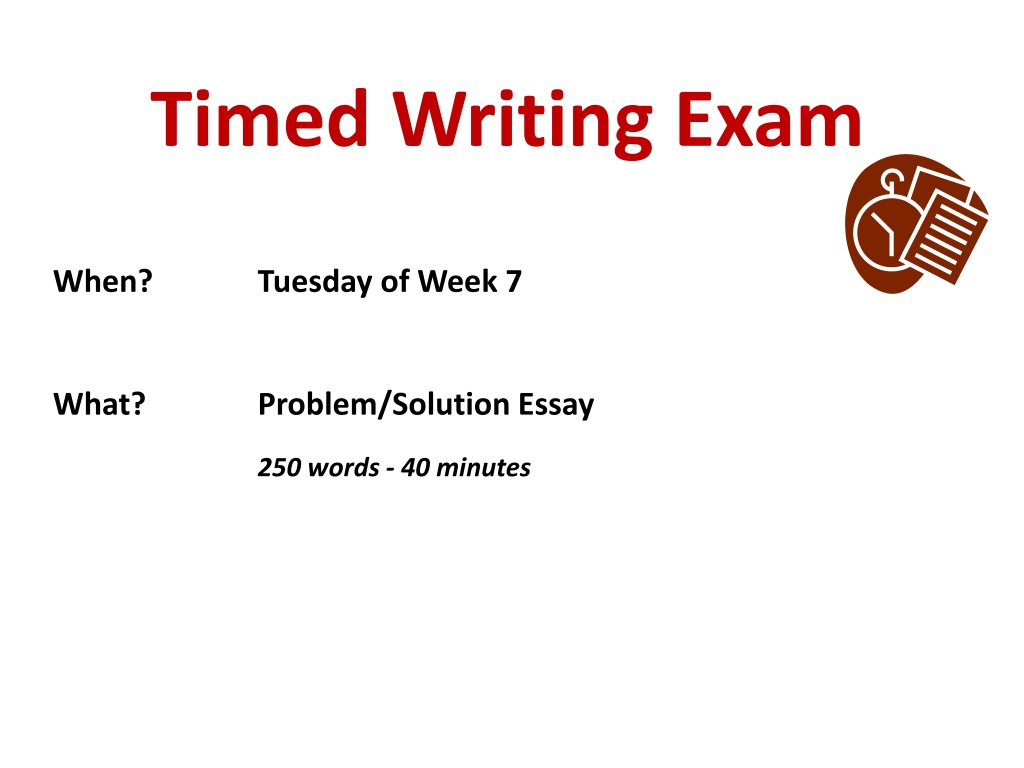 Timed Writing Exam

When? Tuesday of Week 7

What? Problem/Solution Essay

250 words - 40 minutes